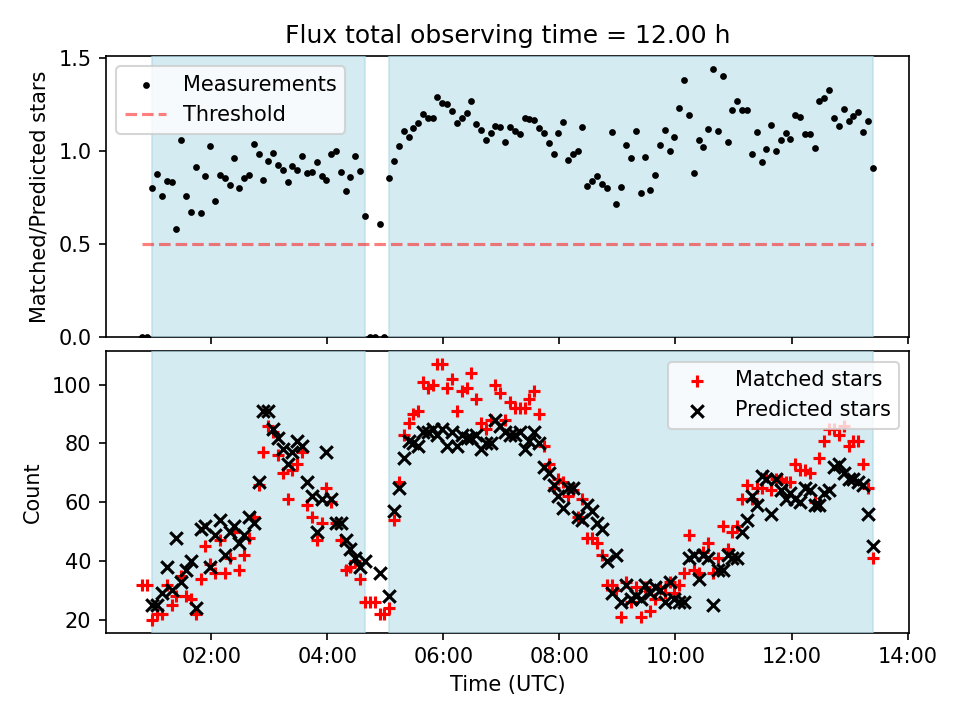 Flux total observing time = 12.00 h

Measurements
Threshold

Matched/Predicted stars
1.5
1.0
0.5
0.0

Matched stars
Predicted stars

Count
100
80
60
40
20

02:00
04:00
06:00
08:00
10:00
12:00
14:00
Time (UTC)